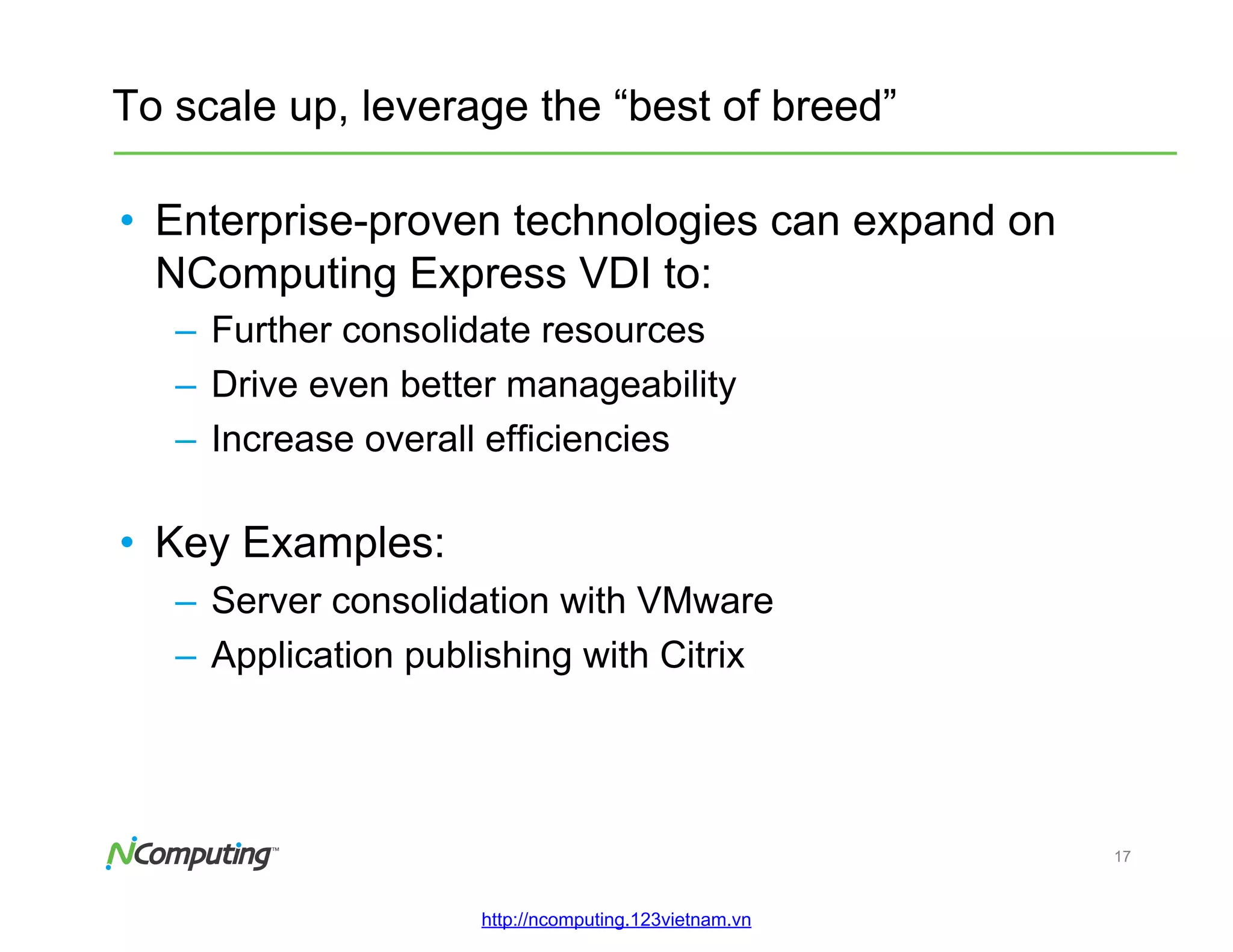 To scale up, leverage the “best of breed”

• Enterprise-proven technologies can expand on NComputing Express VDI to:
– Further consolidate resources
– Drive even better manageability
– Increase overall efficiencies

• Key Examples:
– Server consolidation with VMware
– Application publishing with Citrix

NComputing™

17

http://ncomputing.123vietnam.vn